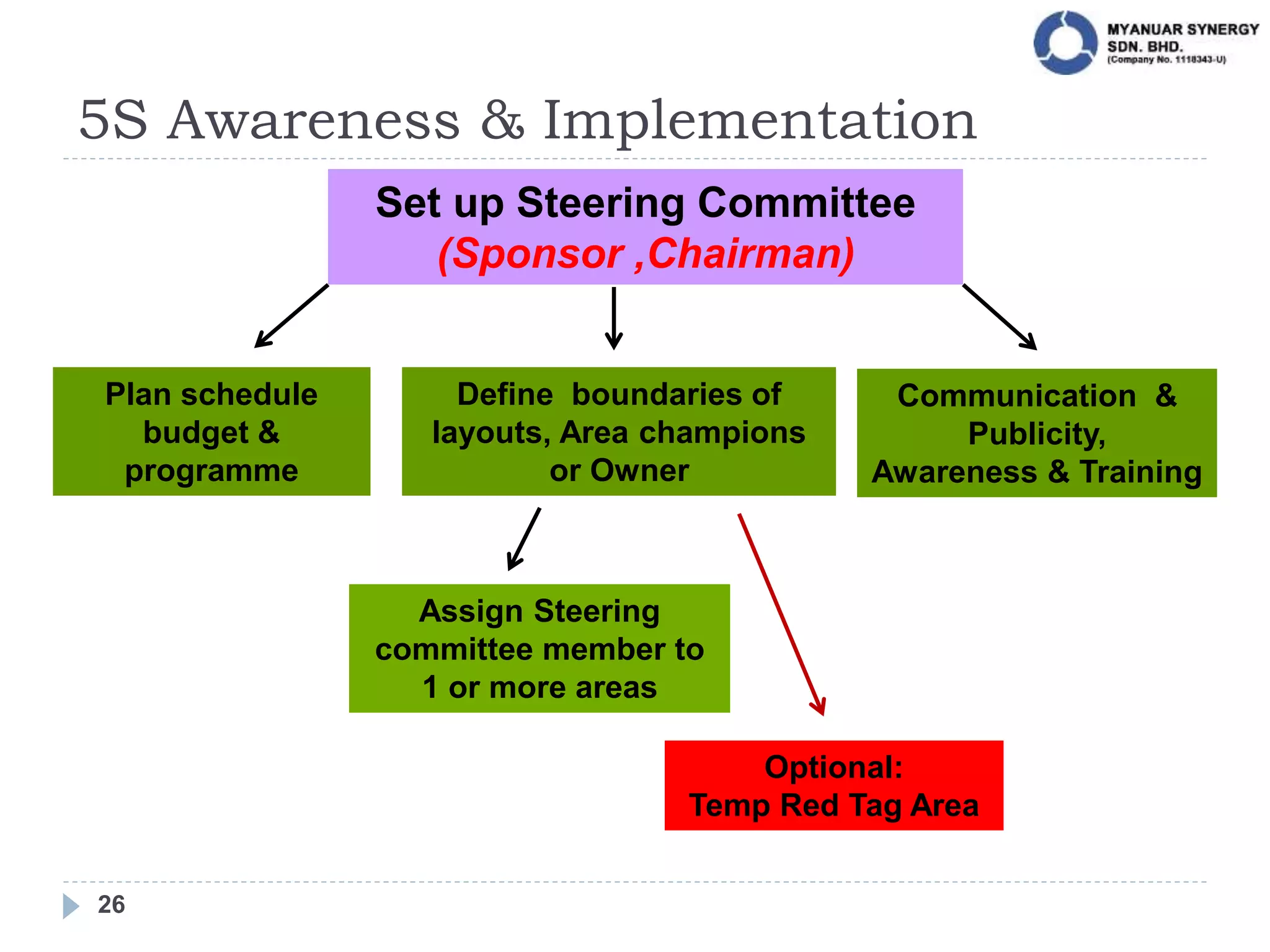 MYANUAR SYNERGY SDN. BHD. (Company No. 1118343-U)

5S Awareness & Implementation

Set up Steering Committee (Sponsor ,Chairman)

Plan schedule budget & programme

Define boundaries of layouts, Area champions or Owner

Communication & Publicity, Awareness & Training

Assign Steering committee member to 1 or more areas

Optional: Temp Red Tag Area

26